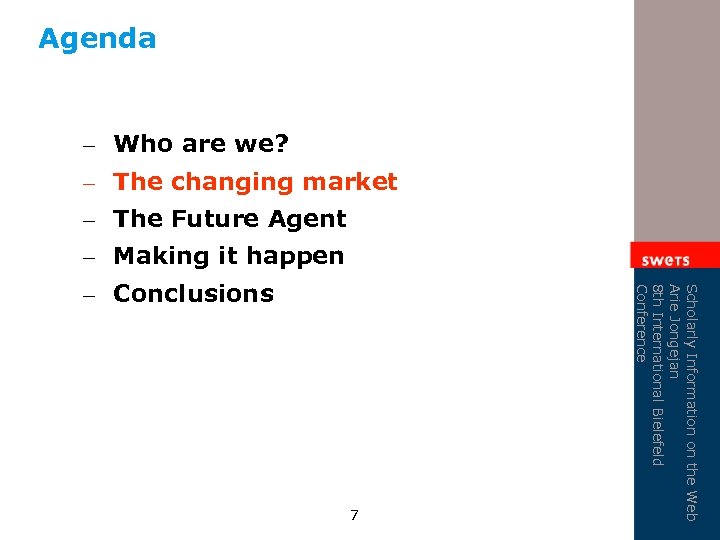 Agenda

– Who are we?
– The changing market
– The Future Agent
– Making it happen
– Conclusions

swets

Scholarly Information on the Web
Arie Jongejan
8th International Bielefeld Conference

7